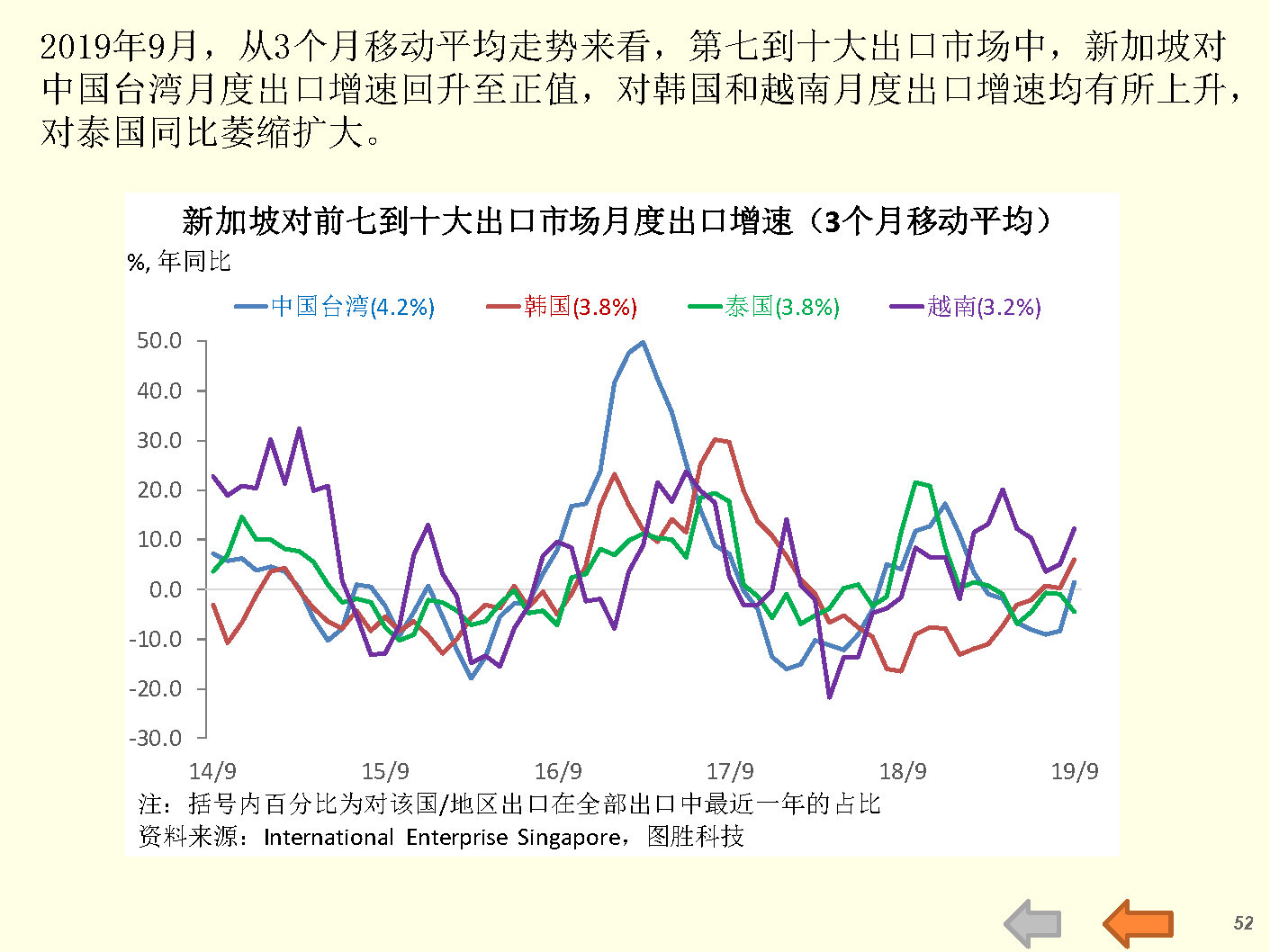 2019年9月，从3个月移动平均走势来看，第七到十大出口市场中，新加坡对中国台湾月度出口增速回升至正值，对韩国和越南月度出口增速均有所上升，对泰国同比萎缩扩大。

新加坡对前七到十大出口市场月度出口增速（3个月移动平均）

%, 年同比

中国台湾(4.2%) 韩国(3.8%) 泰国(3.8%) 越南(3.2%)

50.0
40.0
30.0
20.0
10.0
0.0
-10.0
-20.0
-30.0

14/9 15/9 16/9 17/9 18/9 19/9

注：括号内百分比为对该国/地区出口在全部出口中最近一年的占比
资料来源：International Enterprise Singapore，图胜科技

52